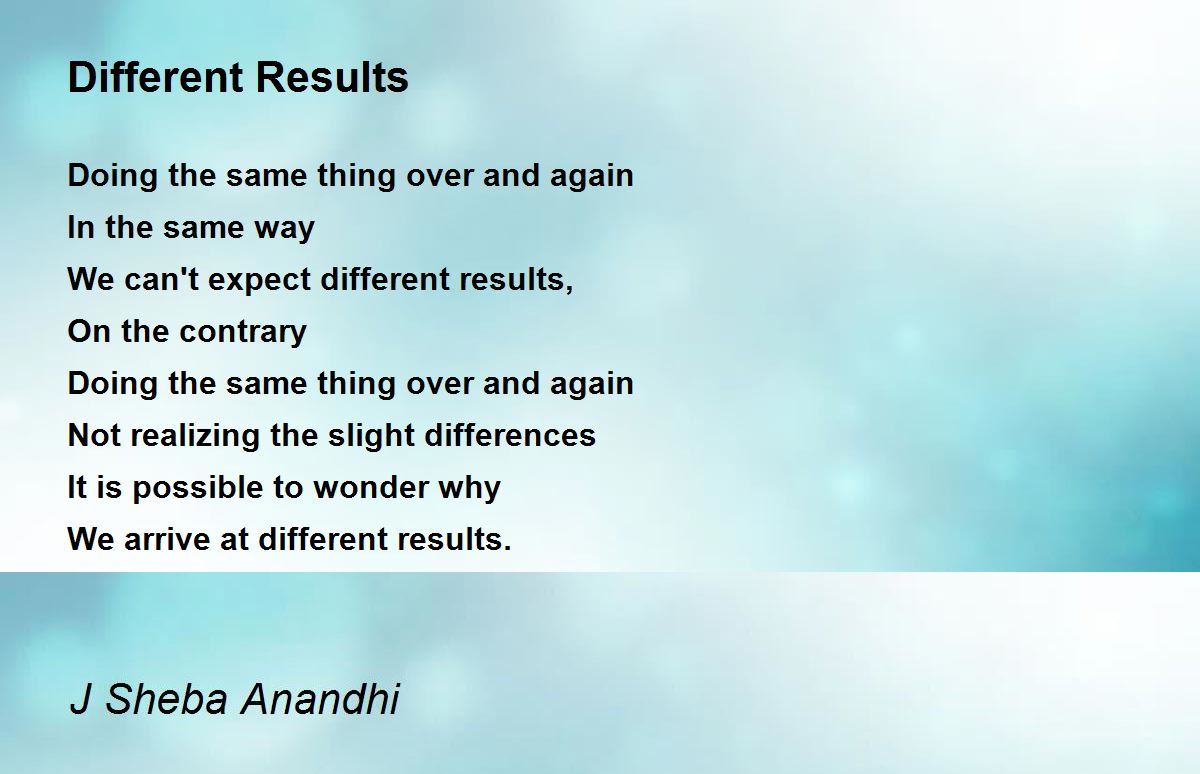 Different Results

Doing the same thing over and again
In the same way
We can't expect different results,
On the contrary
Doing the same thing over and again
Not realizing the slight differences
It is possible to wonder why
We arrive at different results.

J Sheba Anandhi